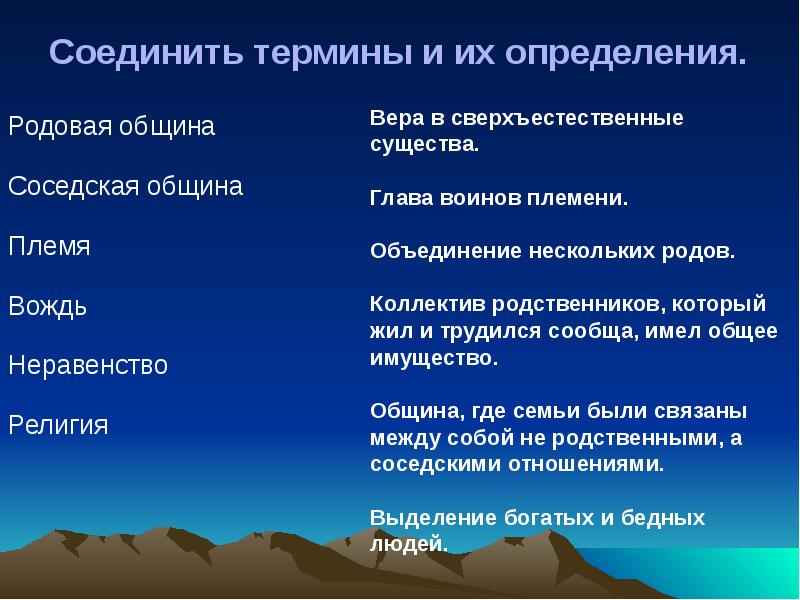 Соединить термины и их определения.

Родовая община

Соседская община

Племя

Вождь

Неравенство

Религия

Вера в сверхъестественные существа.

Глава воинов племени.

Объединение нескольких родов.

Коллектив родственников, который жил и трудился сообща, имел общее имущество.

Община, где семьи были связаны между собой не родственными, а соседскими отношениями.

Выделение богатых и бедных людей.